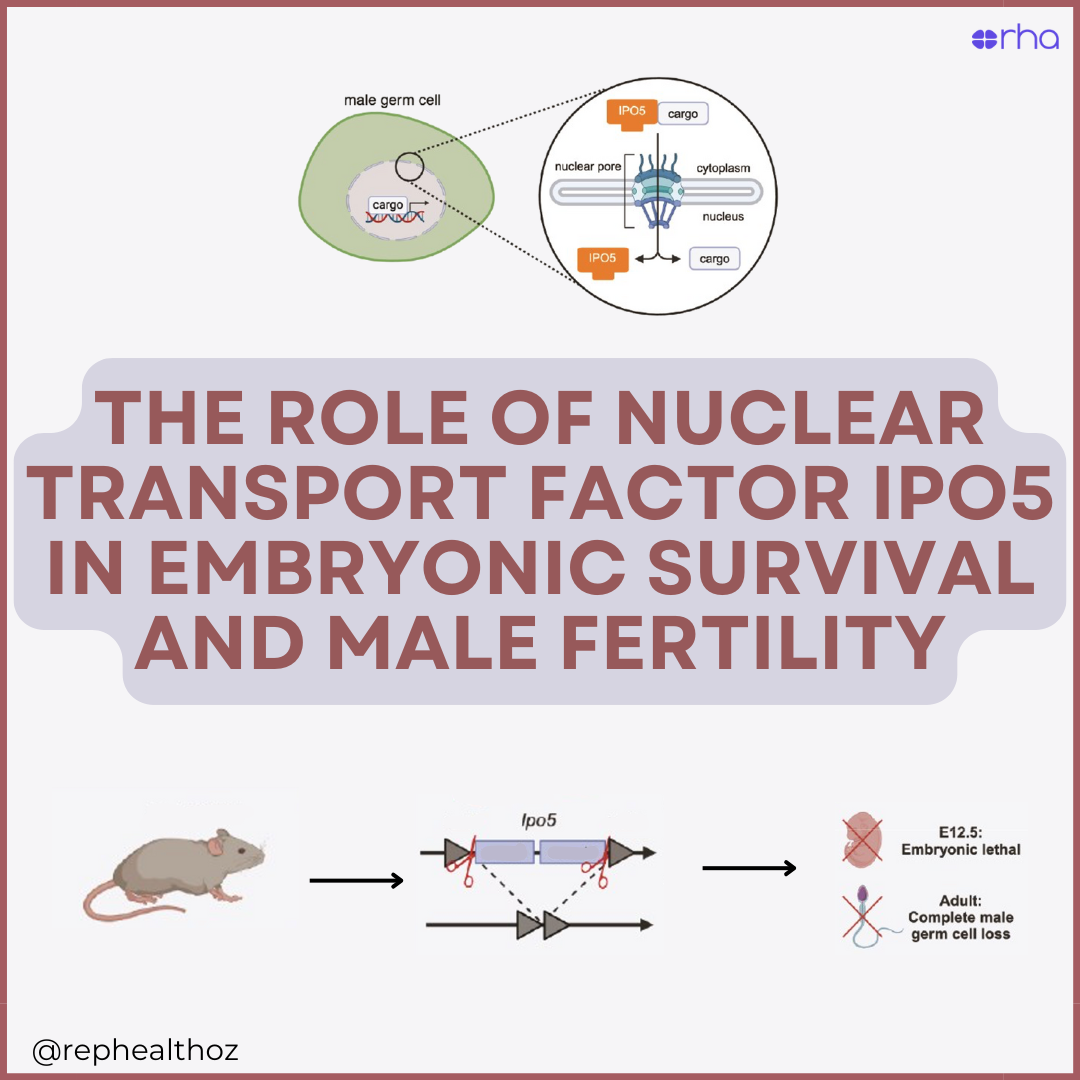 rha

male germ cell

cargo

IPO5

cargo

nuclear pore

cytoplasm

nucleus

IPO5

cargo

THE ROLE OF NUCLEAR TRANSPORT FACTOR IPO5 IN EMBRYONIC SURVIVAL AND MALE FERTILITY

Ipo5

E12.5: Embryonic lethal

Adult: Complete male germ cell loss

@rephealthoz